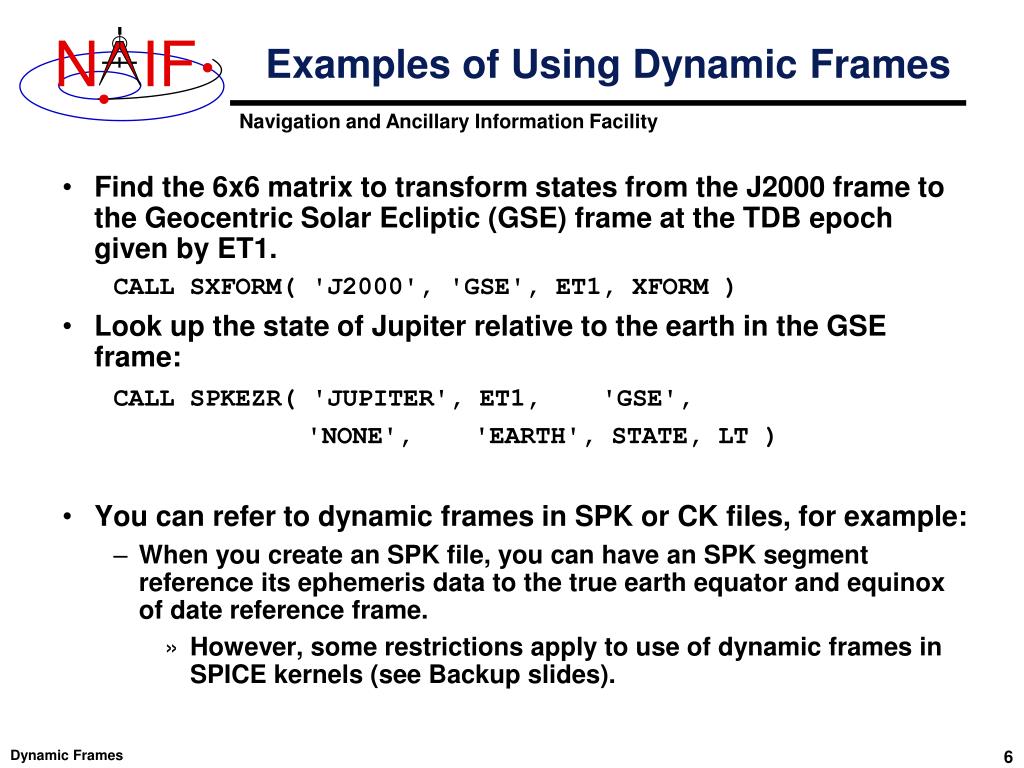 NAIF

Examples of Using Dynamic Frames

Navigation and Ancillary Information Facility

• Find the 6x6 matrix to transform states from the J2000 frame to the Geocentric Solar Ecliptic (GSE) frame at the TDB epoch given by ET1.

CALL SXFORM( 'J2000', 'GSE', ET1, XFORM )

• Look up the state of Jupiter relative to the earth in the GSE frame:

CALL SPKEZR( 'JUPITER', ET1, 'GSE',
'NONE', 'EARTH', STATE, LT )

• You can refer to dynamic frames in SPK or CK files, for example:

– When you create an SPK file, you can have an SPK segment reference its ephemeris data to the true earth equator and equinox of date reference frame.

» However, some restrictions apply to use of dynamic frames in SPICE kernels (see Backup slides).

Dynamic Frames

6